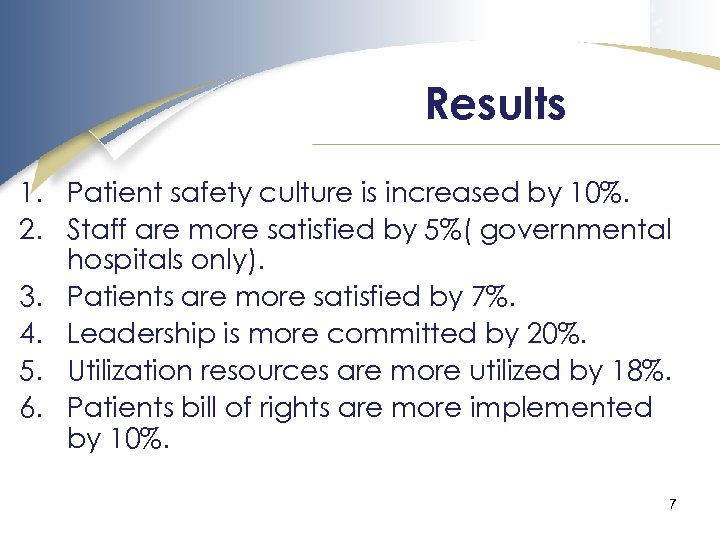 Results

1. Patient safety culture is increased by 10%.
2. Staff are more satisfied by 5%( governmental hospitals only).
3. Patients are more satisfied by 7%.
4. Leadership is more committed by 20%.
5. Utilization resources are more utilized by 18%.
6. Patients bill of rights are more implemented by 10%.

7